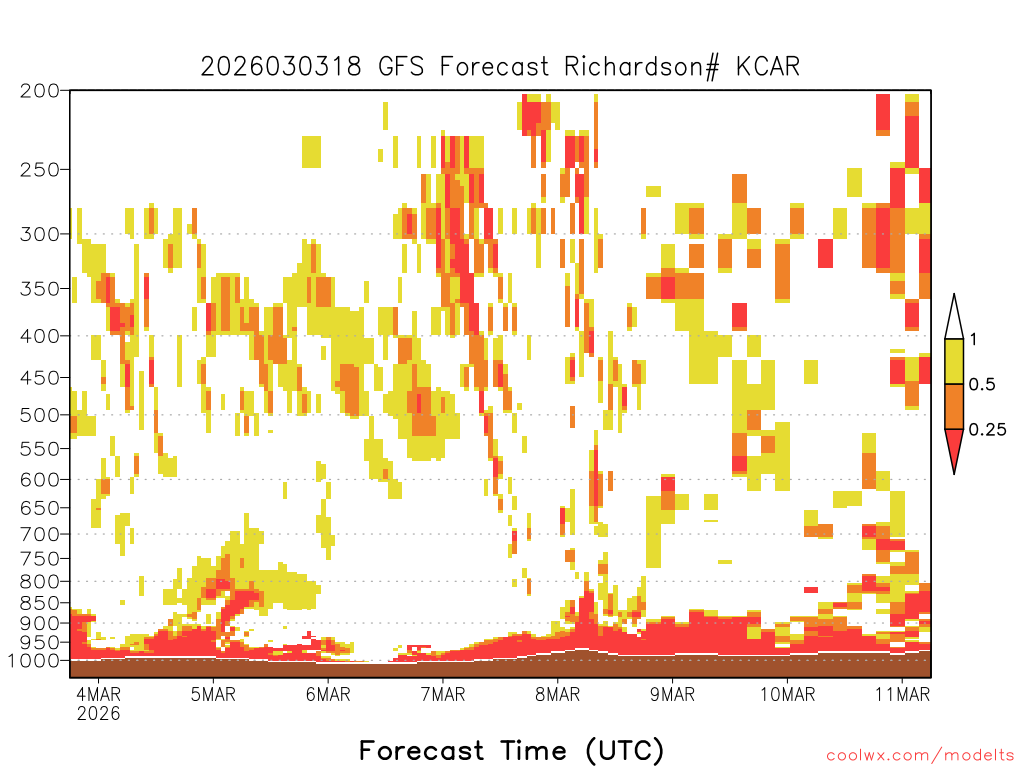 2026030318 GFS Forecast Richardson# KCAR

200
250
300
350
400
450
500
550
600
650
700
750
800
850
900
950
1000

1
0.5
0.25

4MAR 2026
5MAR
6MAR
7MAR
8MAR
9MAR
10MAR
11MAR

Forecast Time (UTC)

coolwx.com/modelts